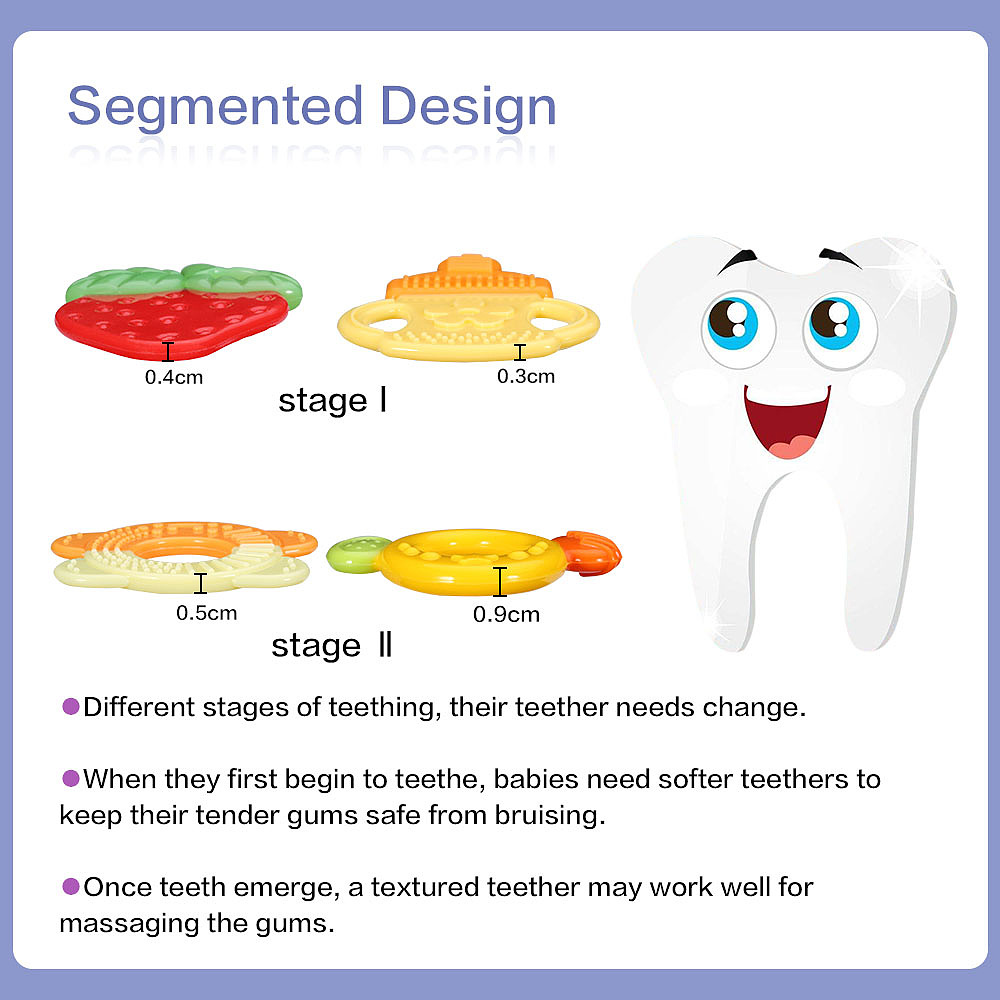 Segmented Design

0.4cm

0.3cm

stage Ⅰ

0.5cm

0.9cm

stage Ⅱ

●Different stages of teething, their teether needs change.

●When they first begin to teethe, babies need softer teethers to keep their tender gums safe from bruising.

●Once teeth emerge, a textured teether may work well for massaging the gums.